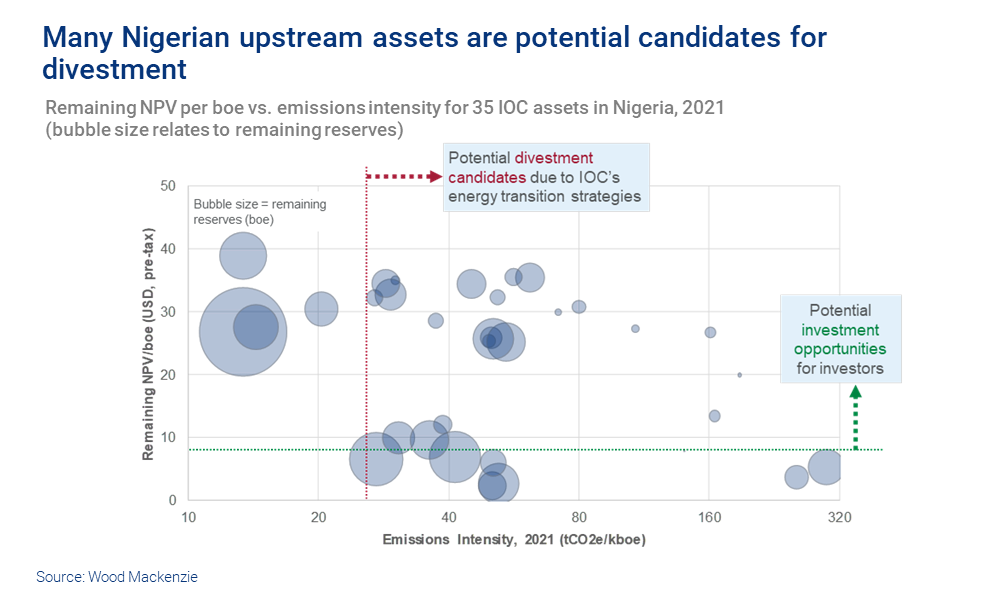 Many Nigerian upstream assets are potential candidates for divestment

Remaining NPV per boe vs. emissions intensity for 35 IOC assets in Nigeria, 2021 (bubble size relates to remaining reserves)

Potential divestment candidates due to IOC's energy transition strategies

Bubble size = remaining reserves (boe)

Potential investment opportunities for investors

Remaining NPV/boe (USD, pre-tax)

50
40
30
20
10
0

10
20
40
80
160
320

Emissions Intensity, 2021 (tCO2e/kboe)

Source: Wood Mackenzie